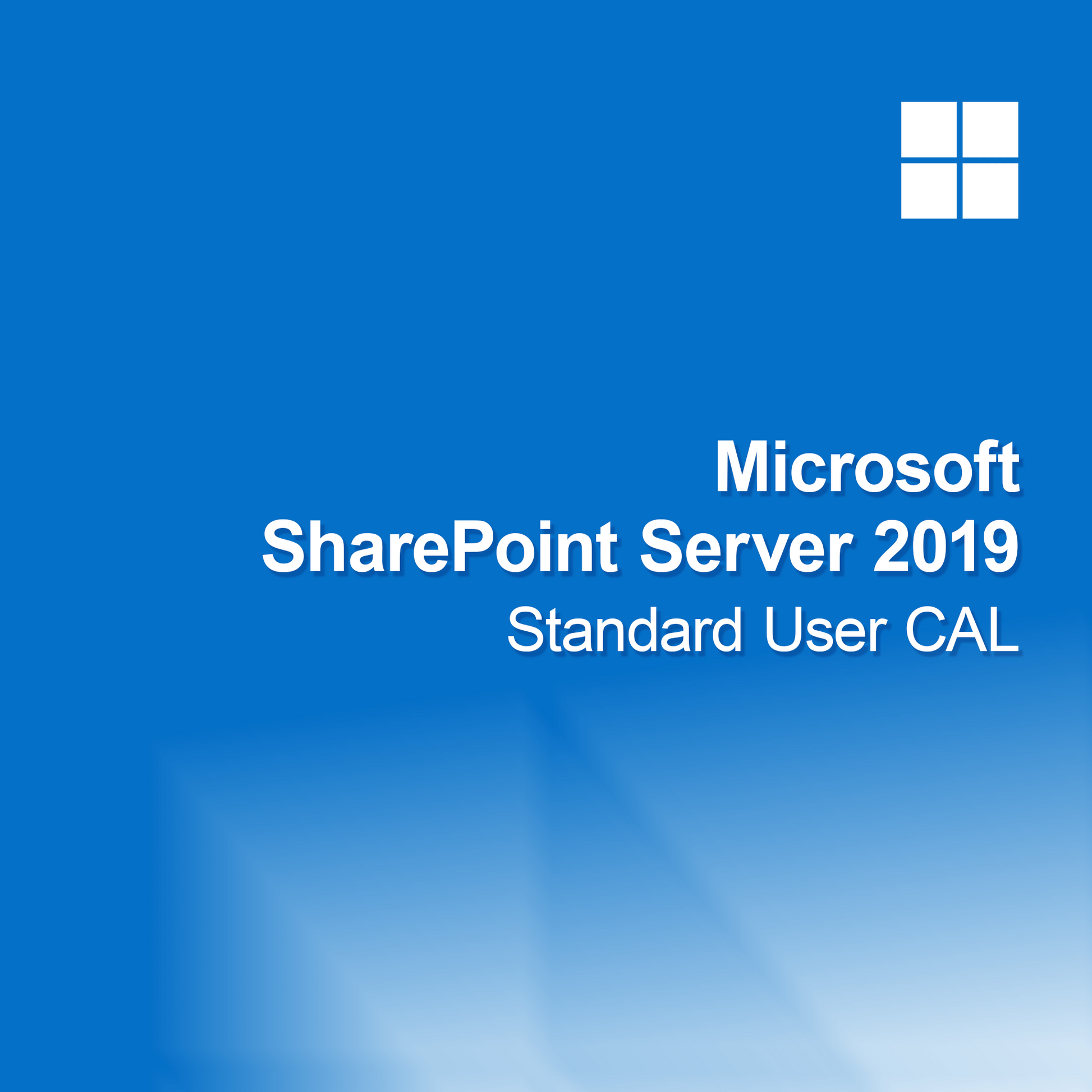 Microsoft
SharePoint Server 2019
Standard User CAL